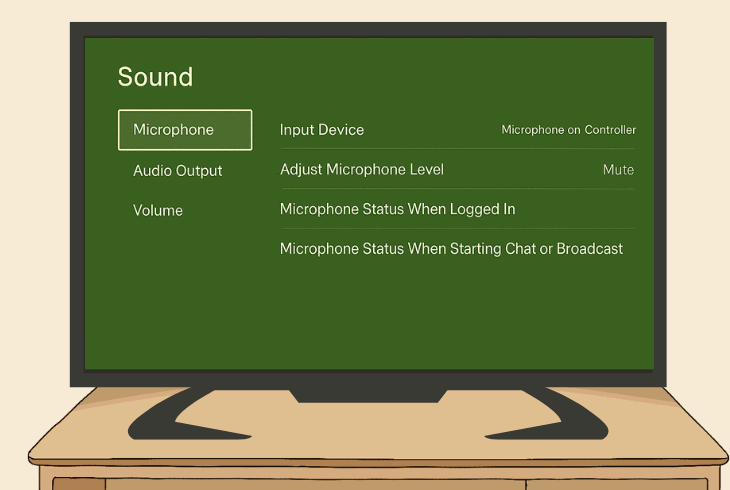 Sound

Microphone

Audio Output

Volume

Input Device Microphone on Controller

Adjust Microphone Level Mute

Microphone Status When Logged In

Microphone Status When Starting Chat or Broadcast